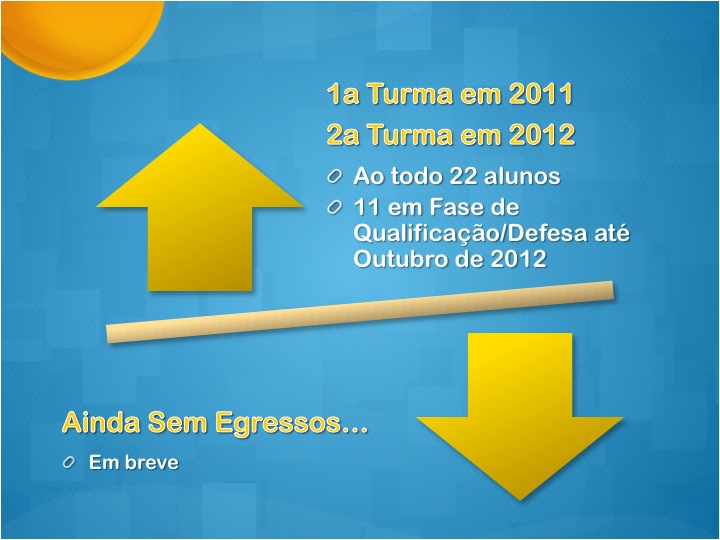 1a Turma em 2011

2a Turma em 2012

Ao todo 22 alunos

11 em Fase de Qualificação/Defesa até Outubro de 2012

Ainda Sem Egressos...

Em breve